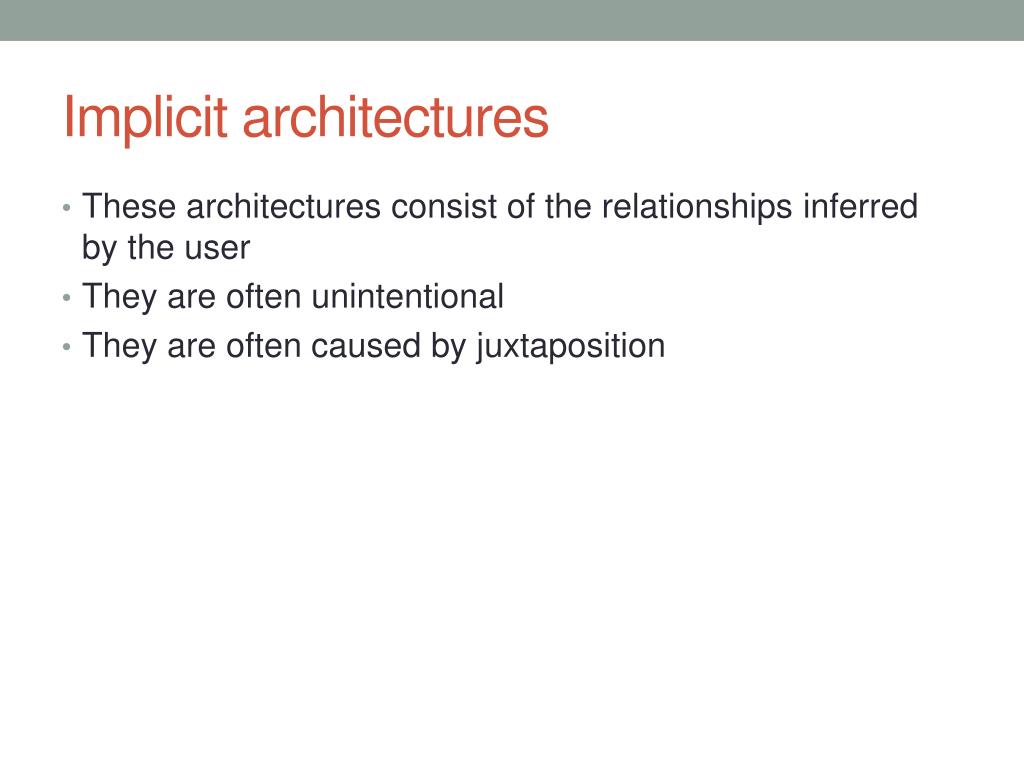 Implicit architectures

• These architectures consist of the relationships inferred by the user
• They are often unintentional
• They are often caused by juxtaposition